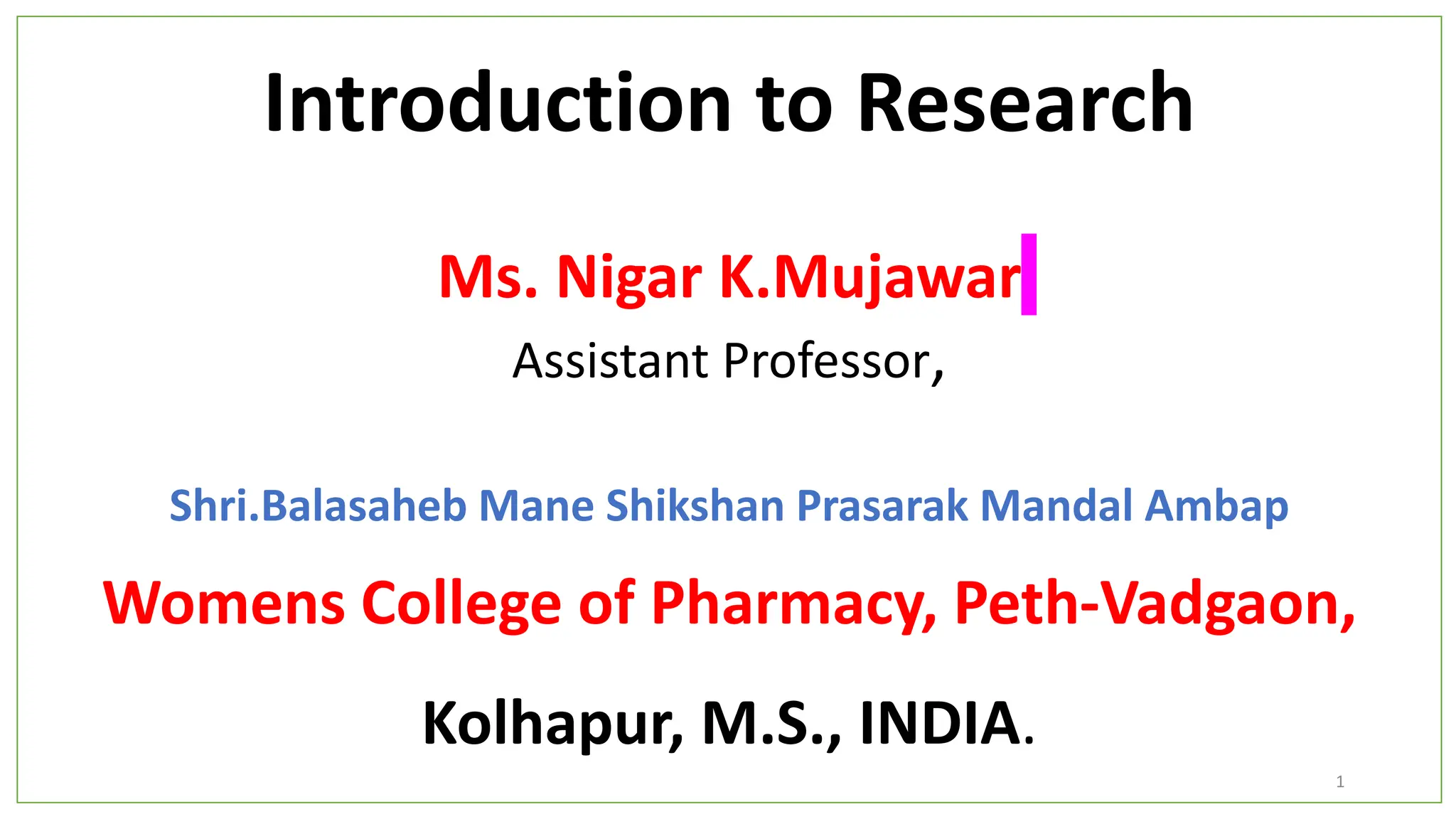 Introduction to Research

Ms. Nigar K.Mujawar

Assistant Professor,

Shri.Balasaheb Mane Shikshan Prasarak Mandal Ambap

Womens College of Pharmacy, Peth-Vadgaon,

Kolhapur, M.S., INDIA.

1